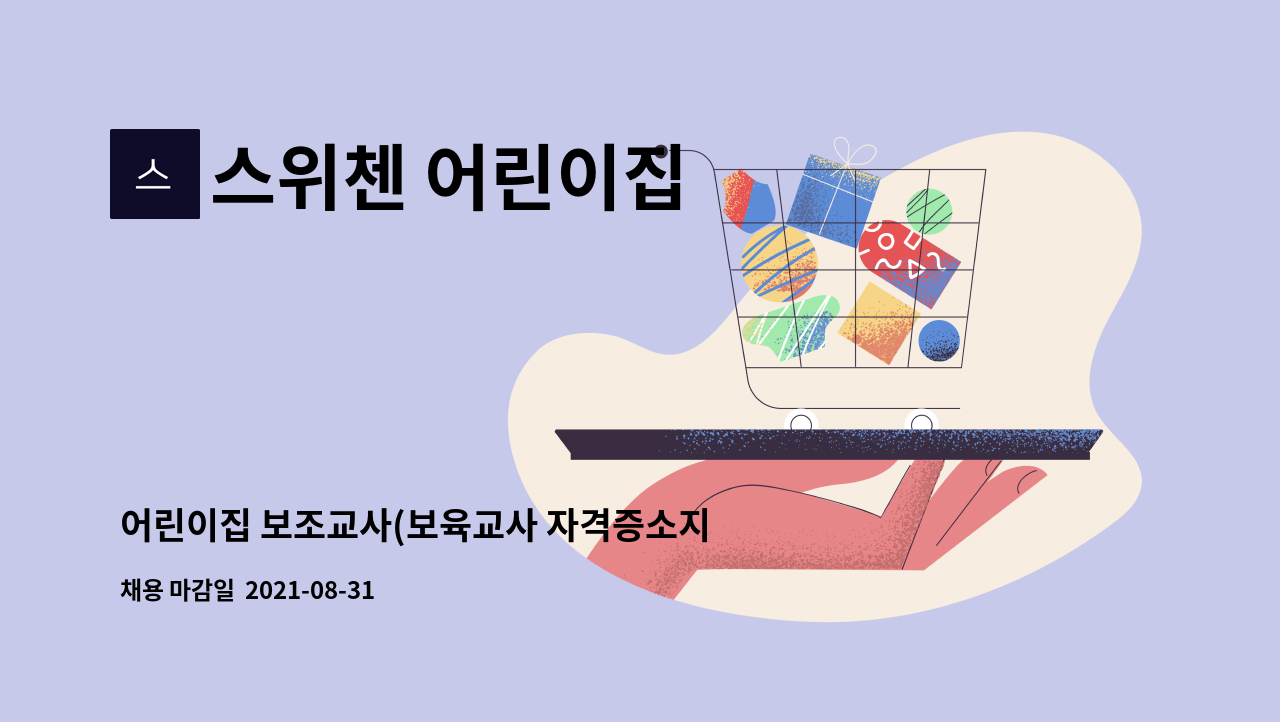 스

스위첸 어린이집

어린이집 보조교사(보육교사 자격증소지

채용 마감일 2021-08-31